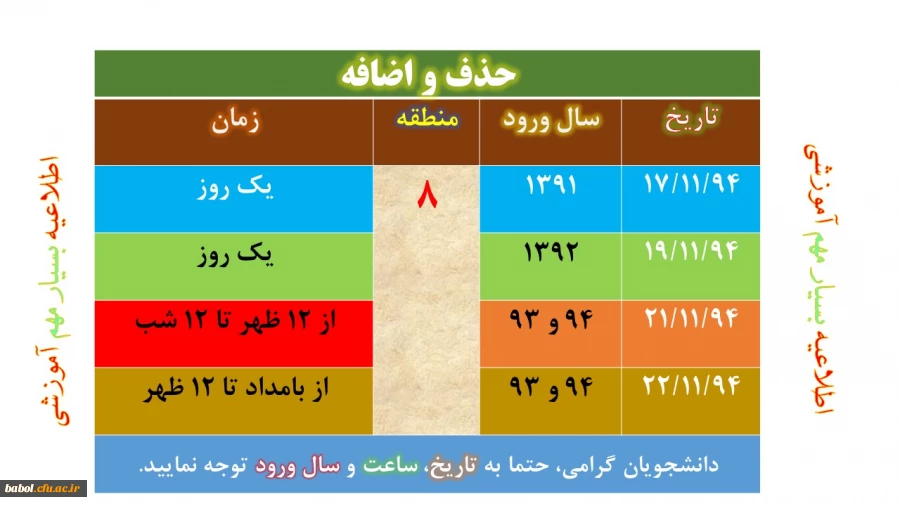 اطلاعیه بسیار مهم آموزشی

حذف و اضافه

| تاریخ | سال ورود | منطقه | زمان |
|---|---|---|---|
| ۱۷/۱۱/۹۴ | ۱۳۹۱ | ۸ | یک روز |
| ۱۹/۱۱/۹۴ | ۱۳۹۲ | | یک روز |
| ۲۱/۱۱/۹۴ | ۹۴ و ۹۳ | | از ۱۲ ظهر تا ۱۲ شب |
| ۲۲/۱۱/۹۴ | ۹۴ و ۹۳ | | از بامداد تا ۱۲ ظهر |

دانشجویان گرامی، حتما به تاریخ، ساعت و سال ورود توجه نمایید.

اطلاعیه بسیار مهم آموزشی

babol.cfu.ac.ir